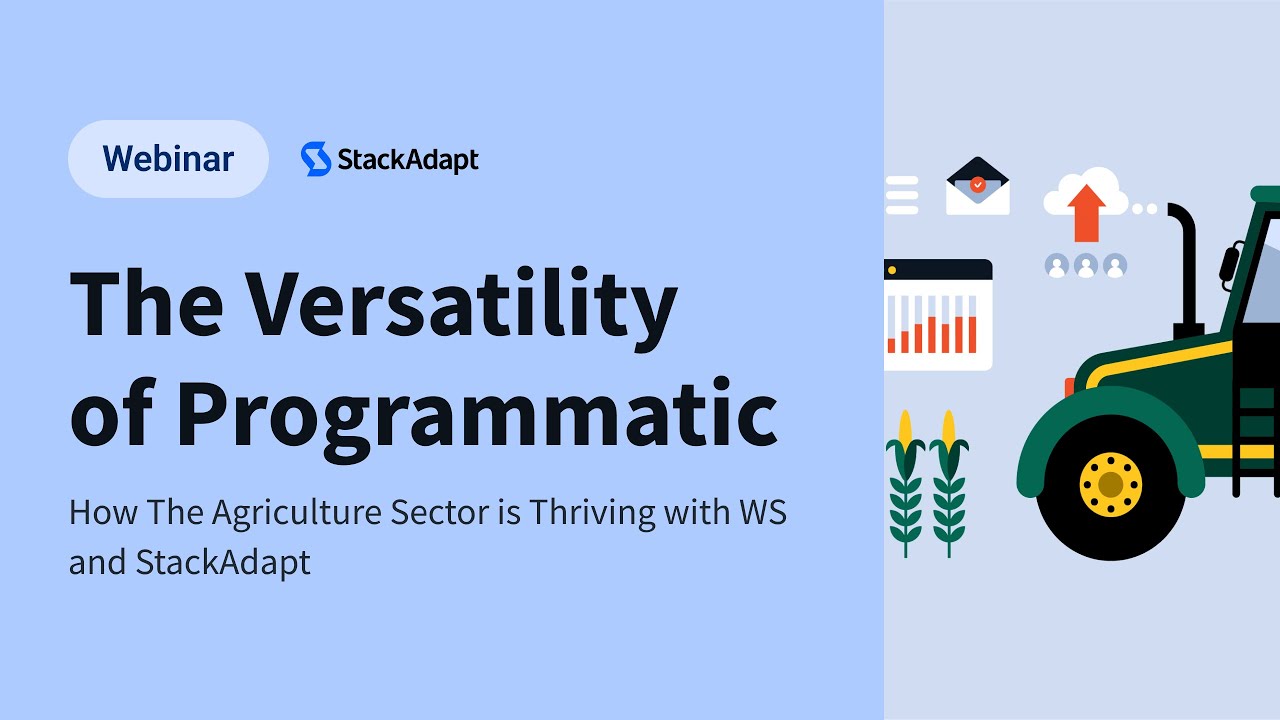 Webinar

StackAdapt

The Versatility of Programmatic

How The Agriculture Sector is Thriving with WS and StackAdapt